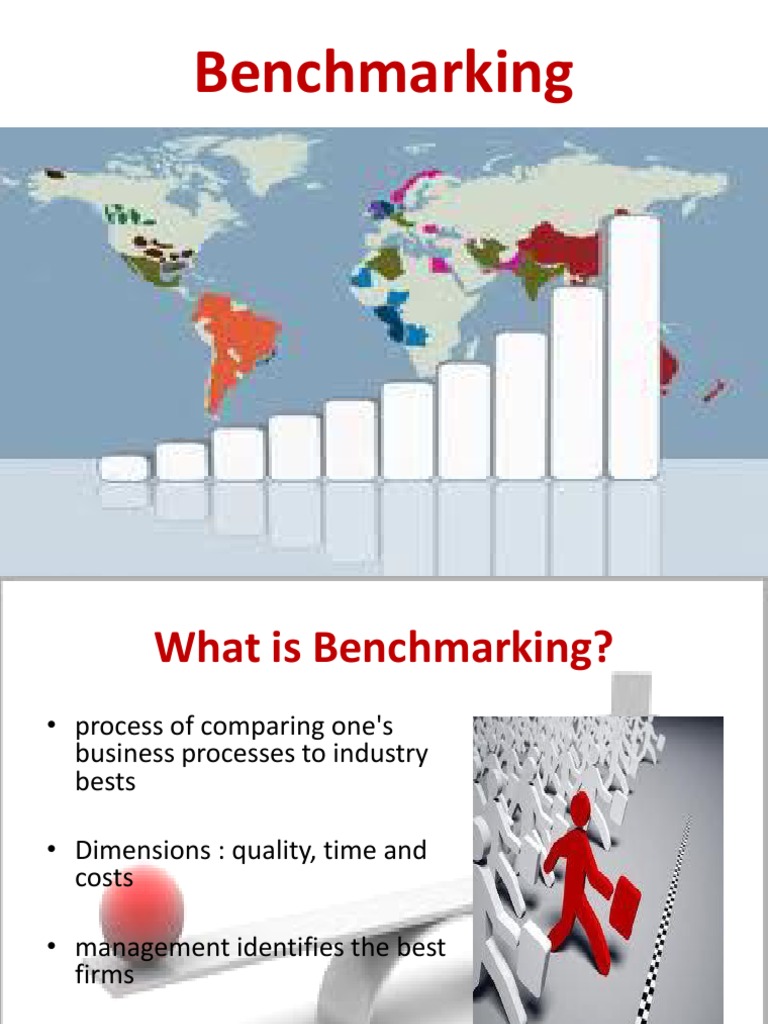 Benchmarking

What is Benchmarking?

• process of comparing one's business processes to industry bests

• Dimensions : quality, time and costs

• management identifies the best firms